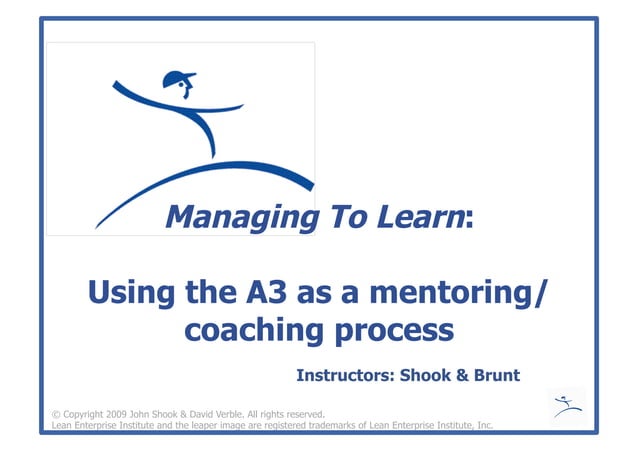 Managing To Learn:

Using the A3 as a mentoring/ coaching process

Instructors: Shook & Brunt

© Copyright 2009 John Shook & David Verble. All rights reserved.
Lean Enterprise Institute and the leaper image are registered trademarks of Lean Enterprise Institute, Inc.